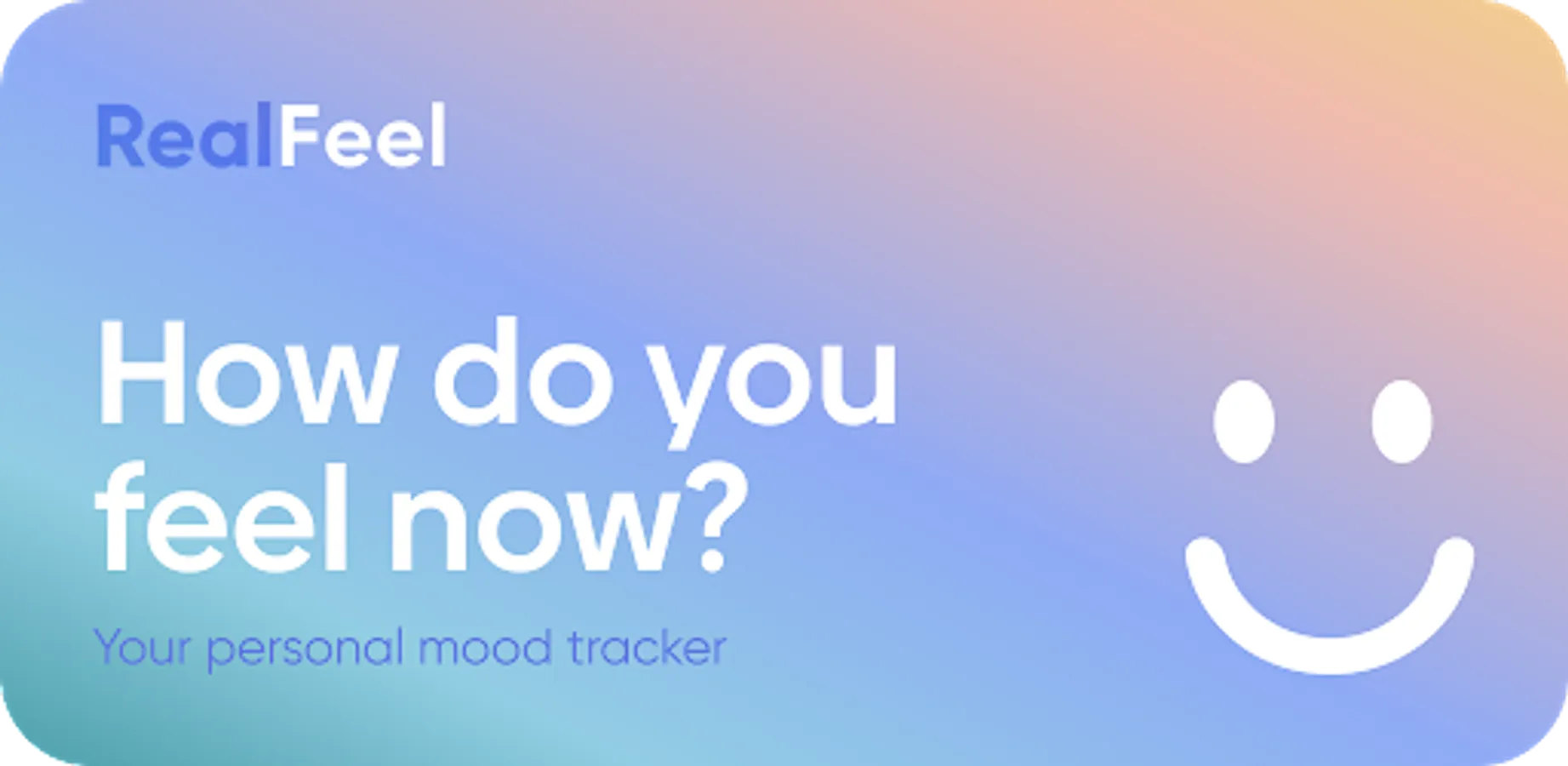 RealFeel

How do you feel now?

Your personal mood tracker